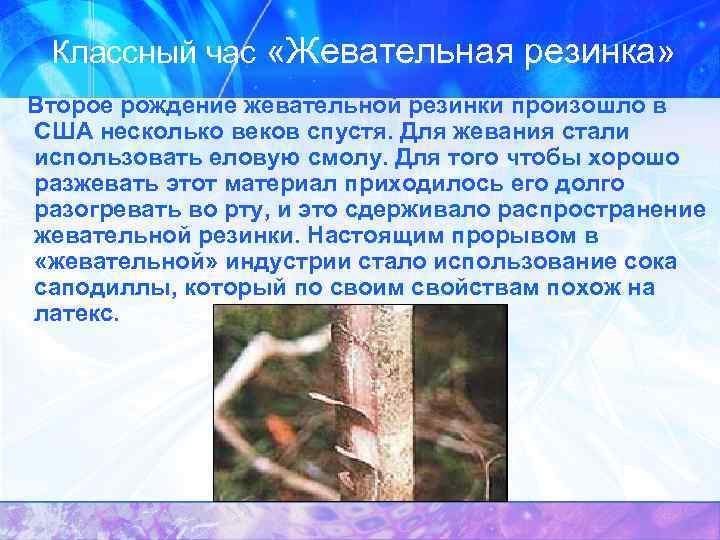 Классный час «Жевательная резинка»

Второе рождение жевательной резинки произошло в США несколько веков спустя. Для жевания стали использовать еловую смолу. Для того чтобы хорошо разжевать этот материал приходилось его долго разогревать во рту, и это сдерживало распространение жевательной резинки. Настоящим прорывом в «жевательной» индустрии стало использование сока саподиллы, который по своим свойствам похож на латекс.